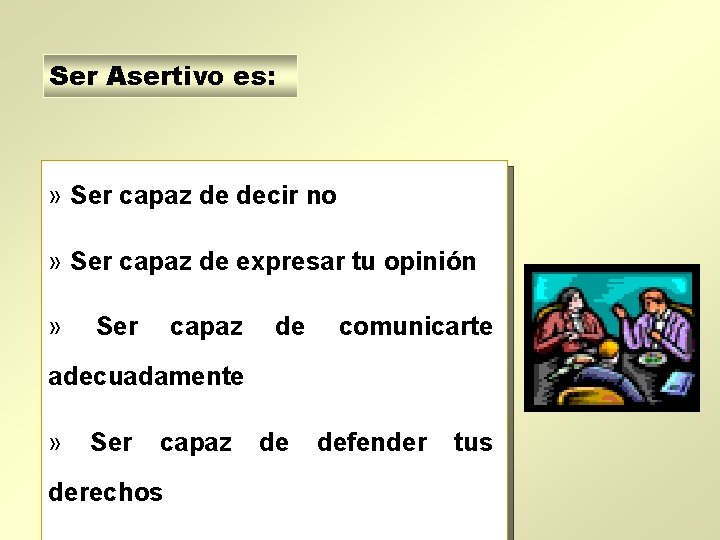 Ser Asertivo es:

» Ser capaz de decir no

» Ser capaz de expresar tu opinión

» Ser capaz de comunicarte adecuadamente

» Ser capaz de defender tus derechos